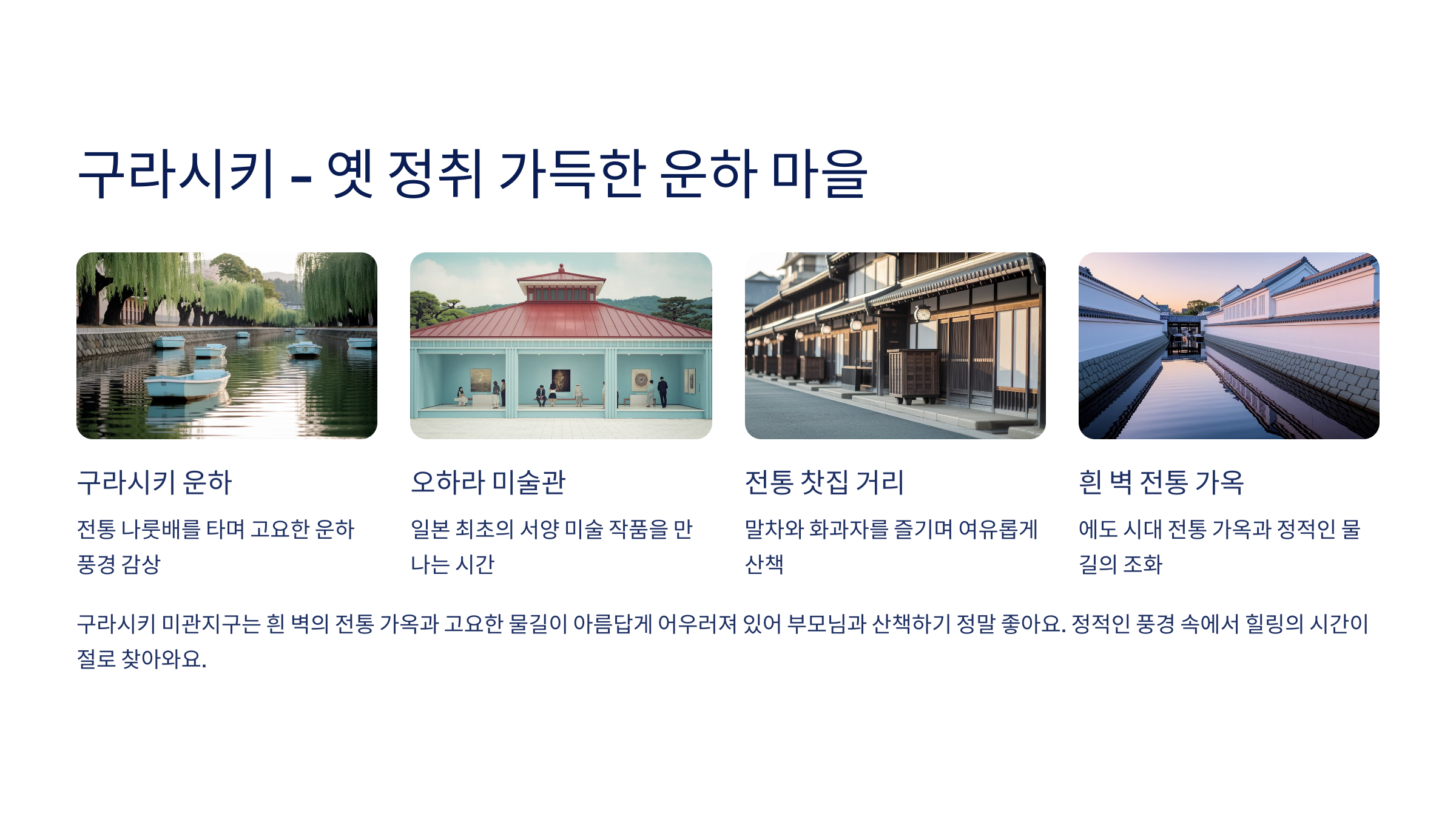 구라시키 - 옛 정취 가득한 운하 마을

구라시키 운하

전통 나룻배를 타며 고요한 운하 풍경 감상

오하라 미술관

일본 최초의 서양 미술 작품을 만나는 시간

전통 찻집 거리

말차와 화과자를 즐기며 여유롭게 산책

흰 벽 전통 가옥

에도 시대 전통 가옥과 정적인 물길의 조화

구라시키 미관지구는 흰 벽의 전통 가옥과 고요한 물길이 아름답게 어우러져 있어 부모님과 산책하기 정말 좋아요. 정적인 풍경 속에서 힐링의 시간이 절로 찾아와요.